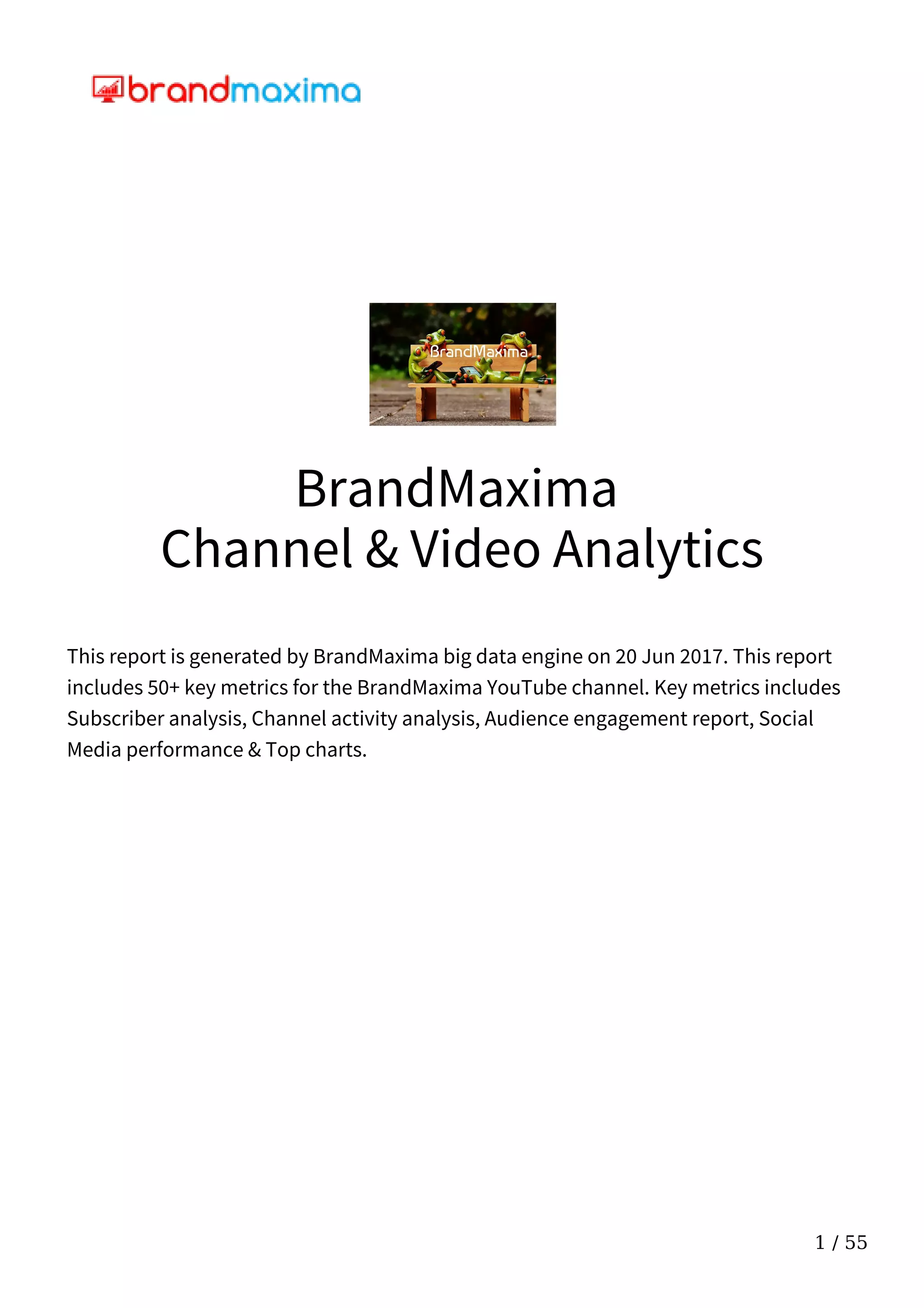 brandmaxima

BrandMaxima

BrandMaxima
Channel & Video Analytics

This report is generated by BrandMaxima big data engine on 20 Jun 2017. This report includes 50+ key metrics for the BrandMaxima YouTube channel. Key metrics includes Subscriber analysis, Channel activity analysis, Audience engagement report, Social Media performance & Top charts.

1 / 55